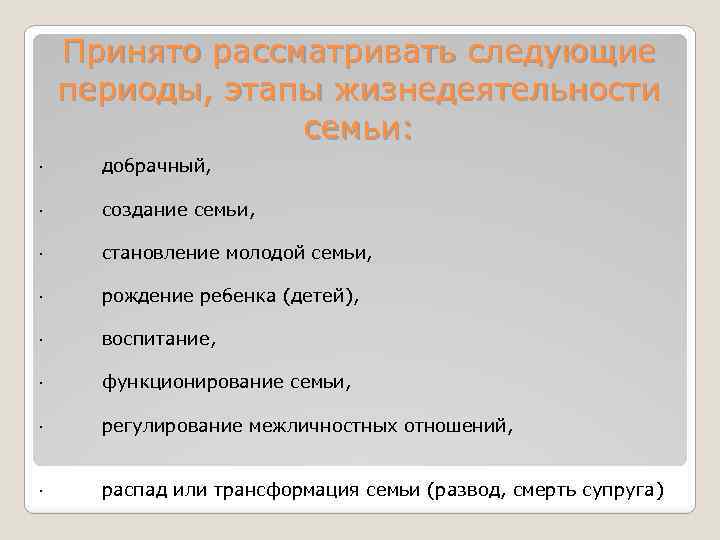 Принято рассматривать следующие периоды, этапы жизнедеятельности семьи:

· добрачный,

· создание семьи,

· становление молодой семьи,

· рождение ребенка (детей),

· воспитание,

· функционирование семьи,

· регулирование межличностных отношений,

· распад или трансформация семьи (развод, смерть супруга)